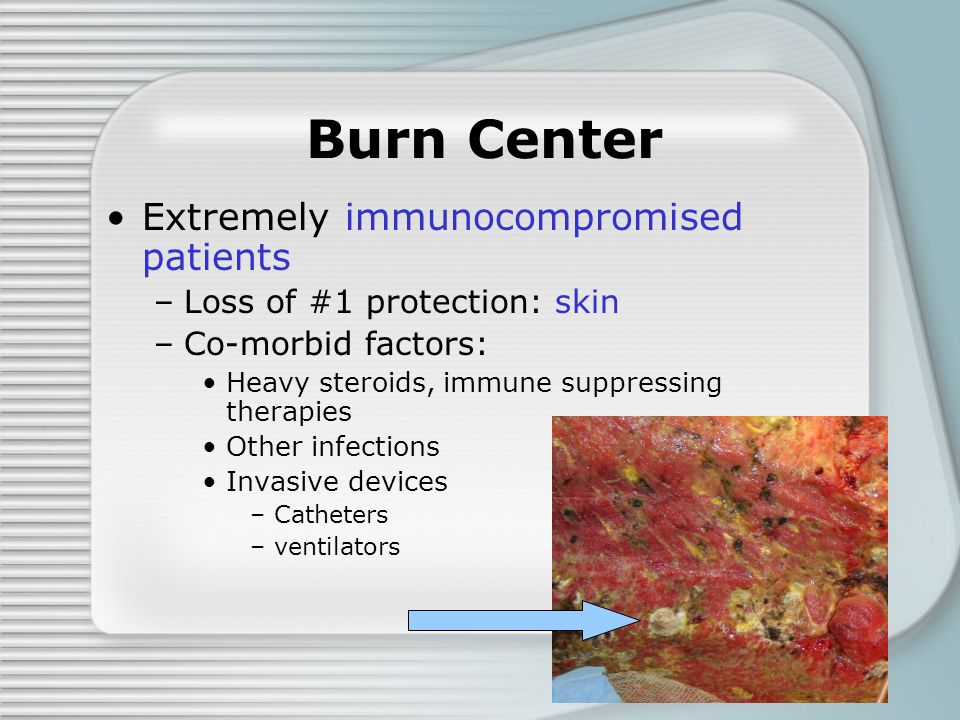 Burn Center

• Extremely immunocompromised patients
– Loss of #1 protection: skin
– Co-morbid factors:
• Heavy steroids, immune suppressing therapies
• Other infections
• Invasive devices
– Catheters
– ventilators